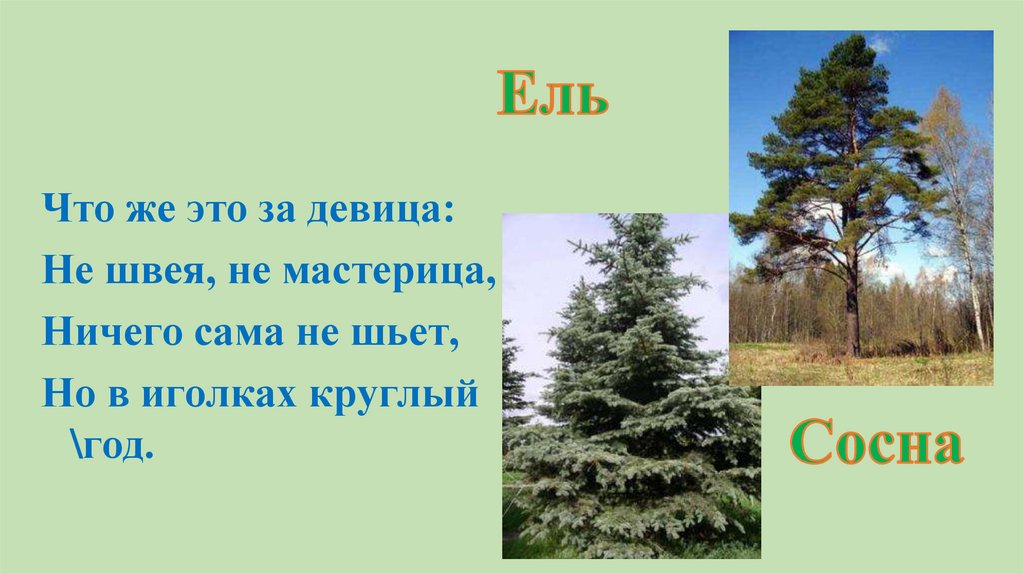 Ель

Что же это за девица:
Не швея, не мастерица,
Ничего сама не шьет,
Но в иголках круглый \год.

Сосна